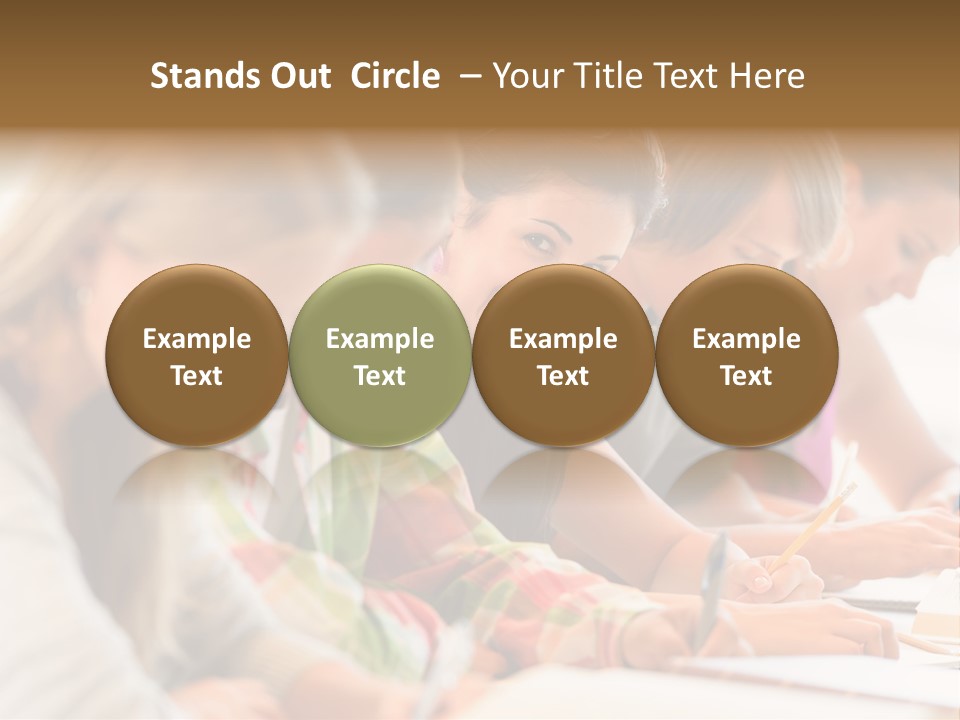 Stands Out Circle – Your Title Text Here

Example Text

Example Text

Example Text

Example Text